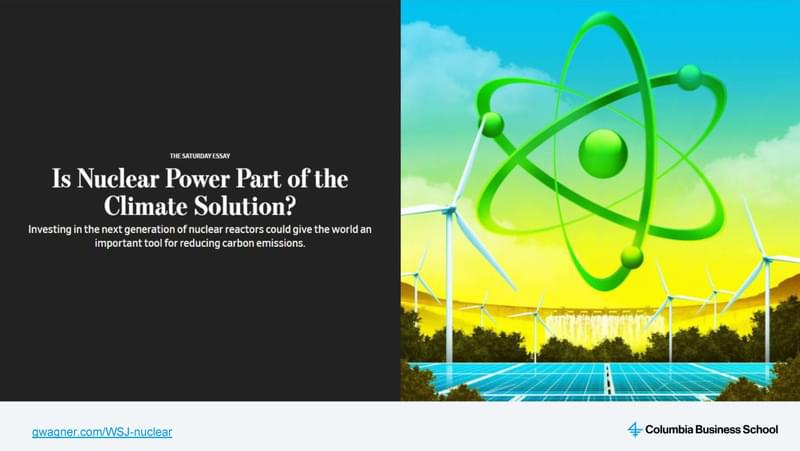 THE SATURDAY ESSAY

Is Nuclear Power Part of the Climate Solution?

Investing in the next generation of nuclear reactors could give the world an important tool for reducing carbon emissions.

gwagner.com/WSJ-nuclear

Columbia Business School